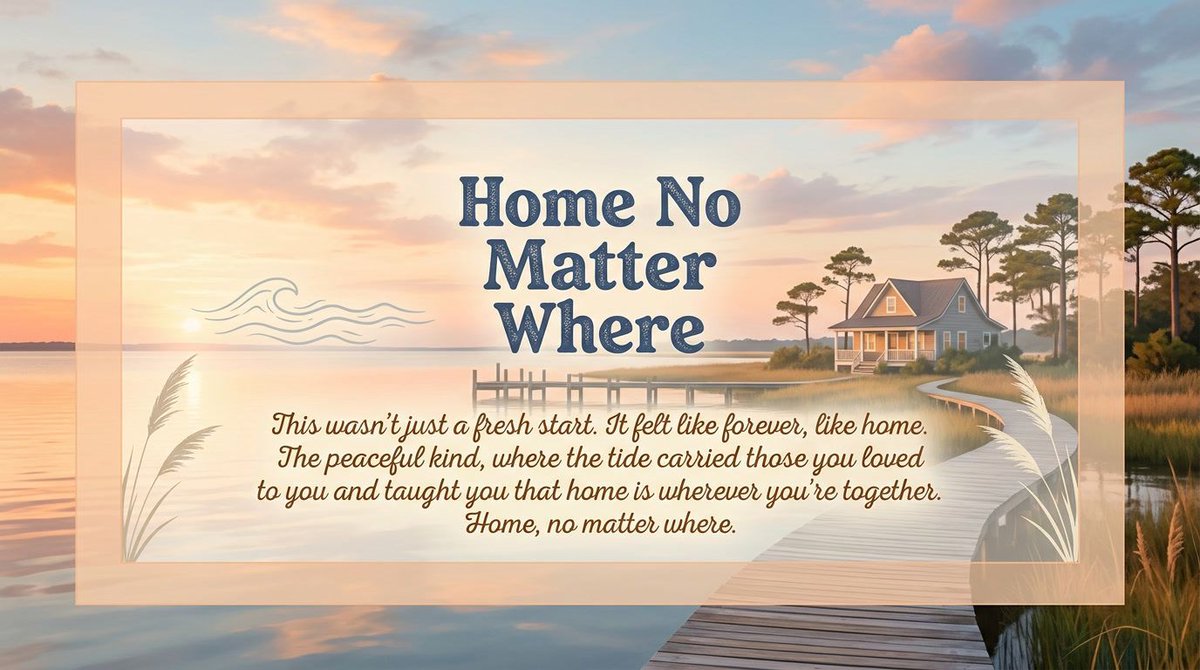 Home No Matter Where

This wasn't just a fresh start. It felt like forever, like home. The peaceful kind, where the tide carried those you loved to you and taught you that home is wherever you're together. Home, no matter where.